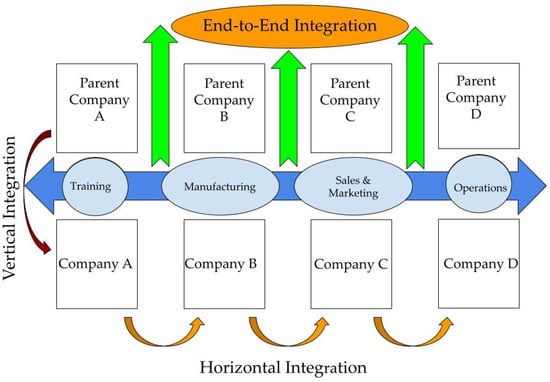 End-to-End Integration

Parent Company A

Parent Company B

Parent Company C

Parent Company D

Vertical Integration

Training

Manufacturing

Sales & Marketing

Operations

Company A

Company B

Company C

Company D

Horizontal Integration